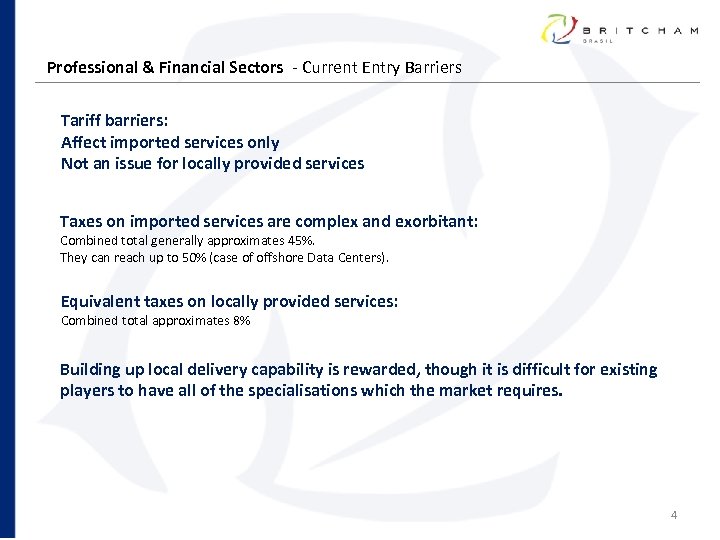 BRITCHAM
BRASIL

Professional & Financial Sectors - Current Entry Barriers

Tariff barriers:
Affect imported services only
Not an issue for locally provided services

Taxes on imported services are complex and exorbitant:
Combined total generally approximates 45%.
They can reach up to 50% (case of offshore Data Centers).

Equivalent taxes on locally provided services:
Combined total approximates 8%

Building up local delivery capability is rewarded, though it is difficult for existing players to have all of the specialisations which the market requires.

4